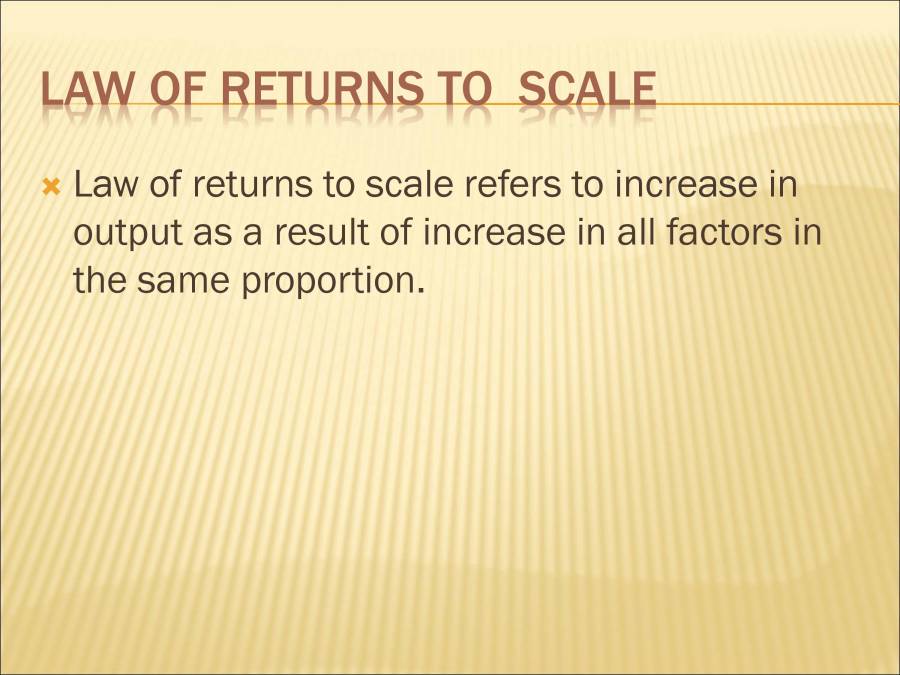 LAW OF RETURNS TO  SCALE

Law of returns to scale refers to increase in output as a result of increase in all factors in the same proportion.